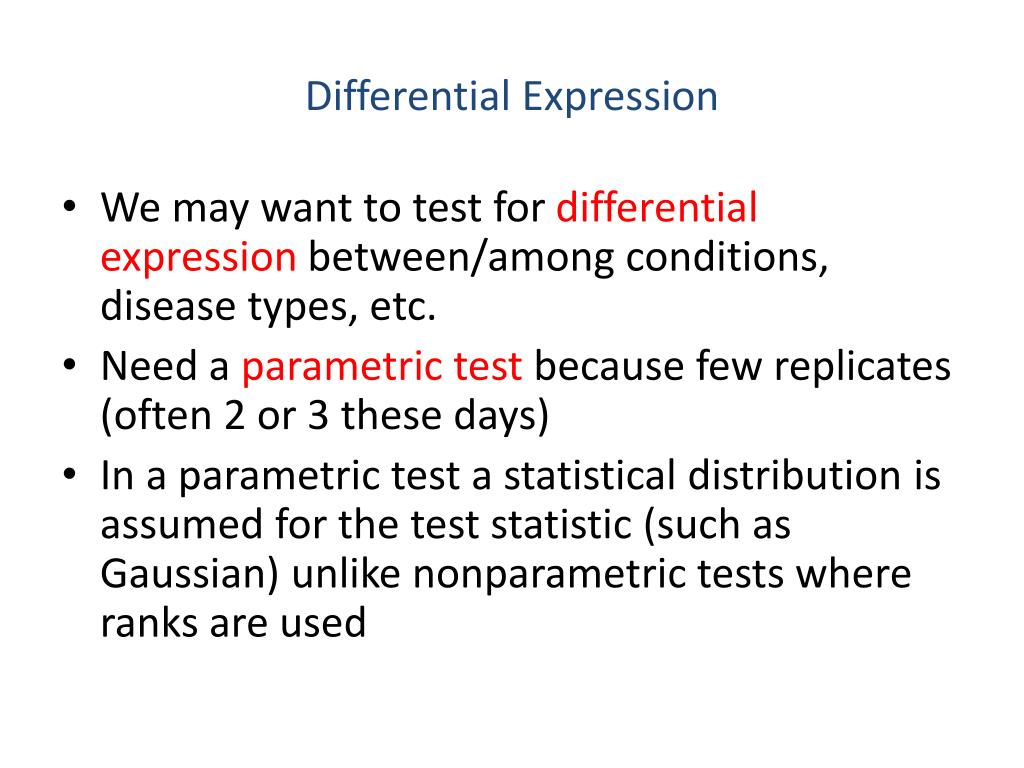 Differential Expression

• We may want to test for differential expression between/among conditions, disease types, etc.
• Need a parametric test because few replicates (often 2 or 3 these days)
• In a parametric test a statistical distribution is assumed for the test statistic (such as Gaussian) unlike nonparametric tests where ranks are used